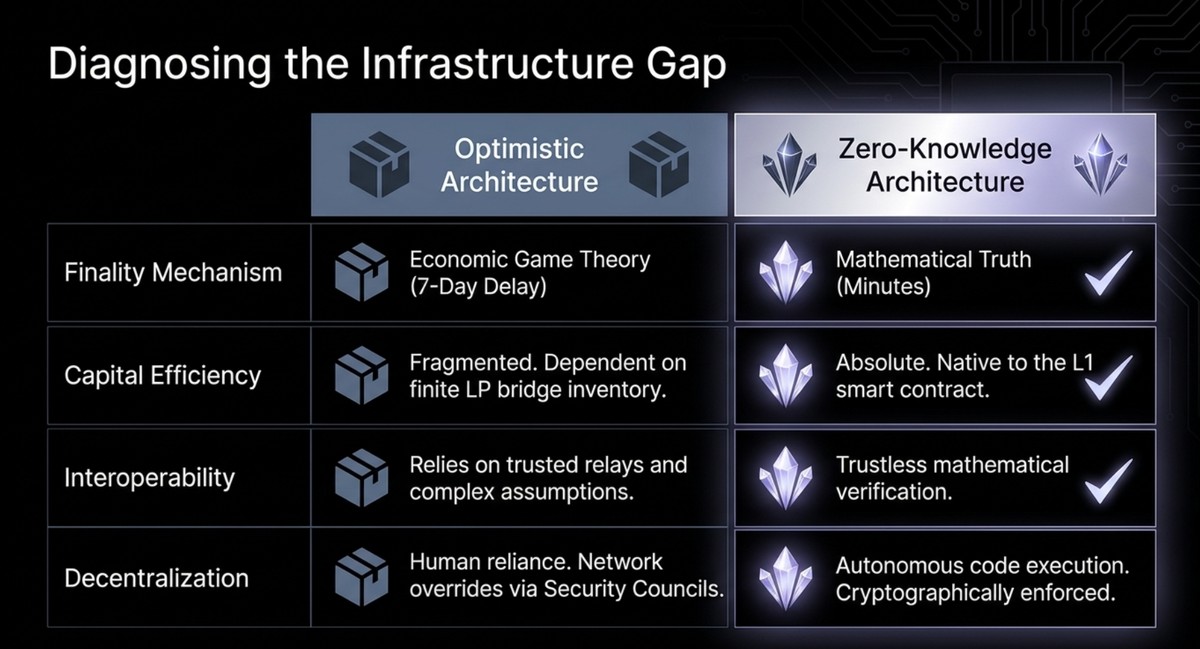 Diagnosing the Infrastructure Gap

| | Optimistic Architecture | Zero-Knowledge Architecture |
|---|---|---|
| Finality Mechanism | Economic Game Theory (7-Day Delay) | Mathematical Truth (Minutes) |
| Capital Efficiency | Fragmented. Dependent on finite LP bridge inventory. | Absolute. Native to the L1 smart contract. |
| Interoperability | Relies on trusted relays and complex assumptions. | Trustless mathematical verification. |
| Decentralization | Human reliance. Network overrides via Security Councils. | Autonomous code execution. Cryptographically enforced. |